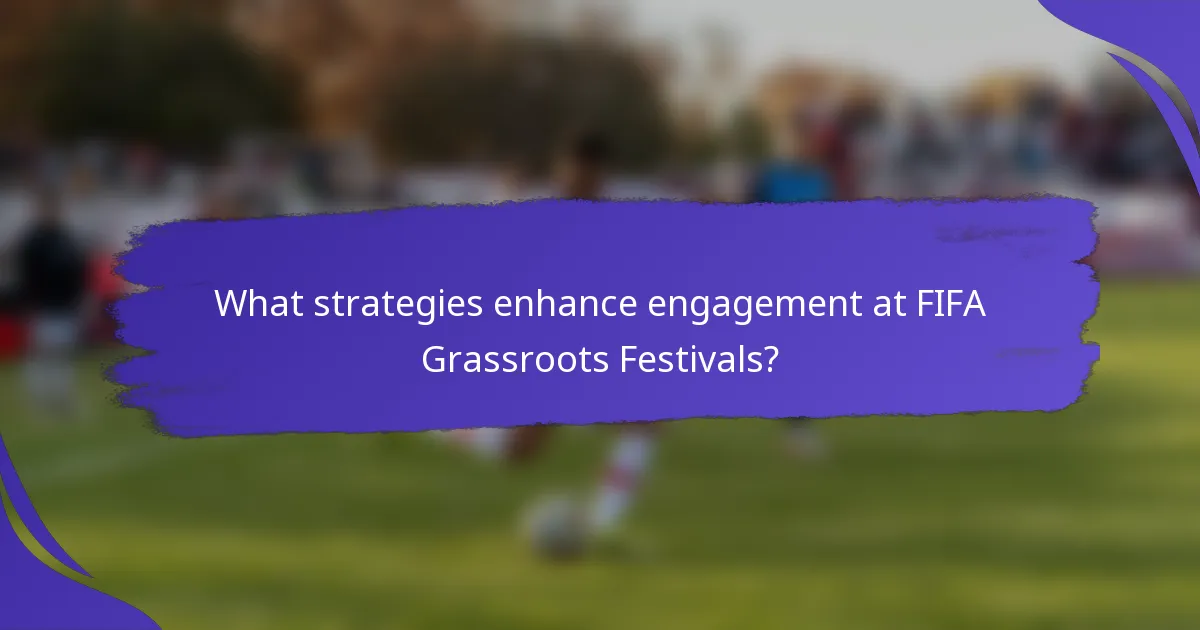 What strategies enhance engagement at FIFA Grassroots Festivals?